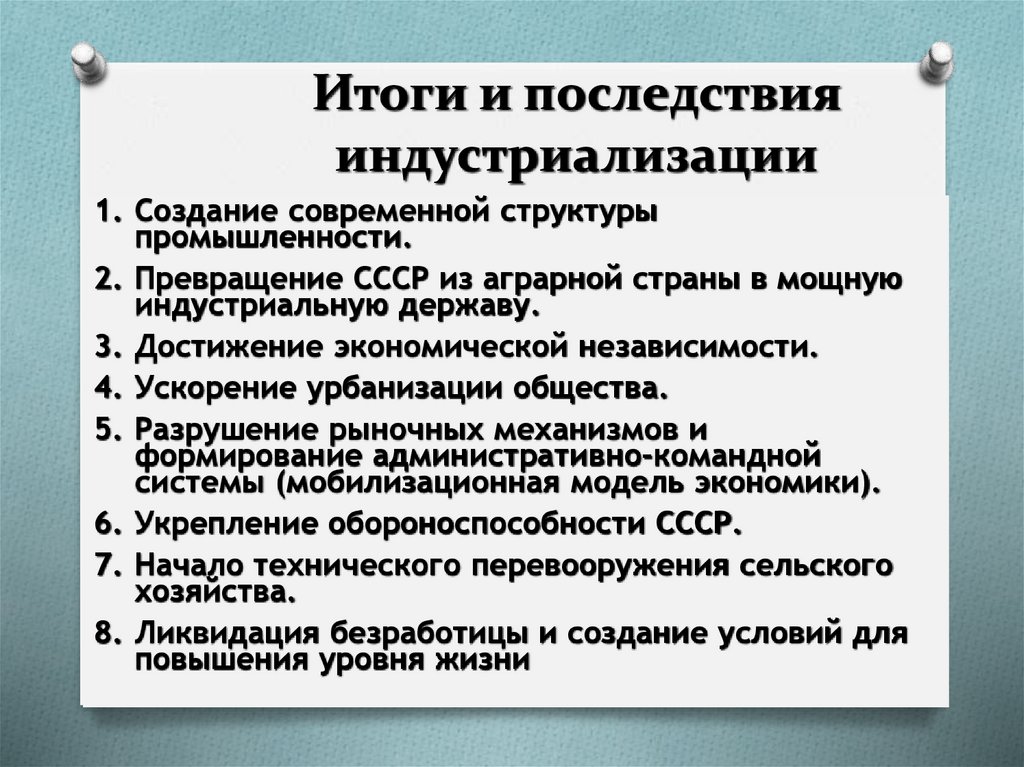 Итоги и последствия индустриализации

1. Создание современной структуры промышленности.
2. Превращение СССР из аграрной страны в мощную индустриальную державу.
3. Достижение экономической независимости.
4. Ускорение урбанизации общества.
5. Разрушение рыночных механизмов и формирование административно-командной системы (мобилизационная модель экономики).
6. Укрепление обороноспособности СССР.
7. Начало технического перевооружения сельского хозяйства.
8. Ликвидация безработицы и создание условий для повышения уровня жизни